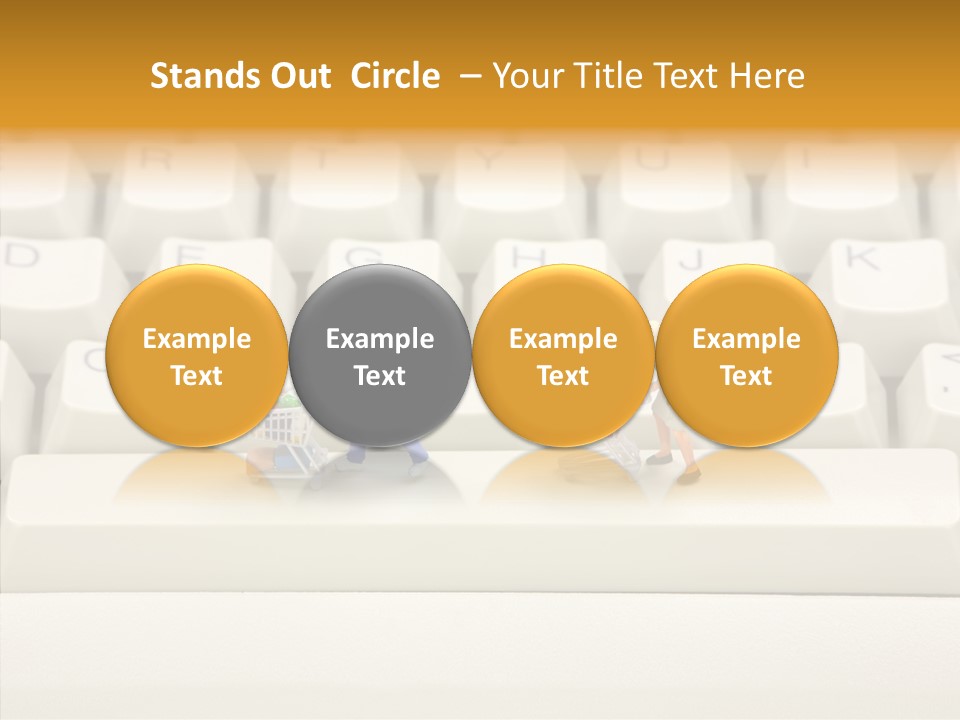 Stands Out Circle – Your Title Text Here

Example Text

Example Text

Example Text

Example Text